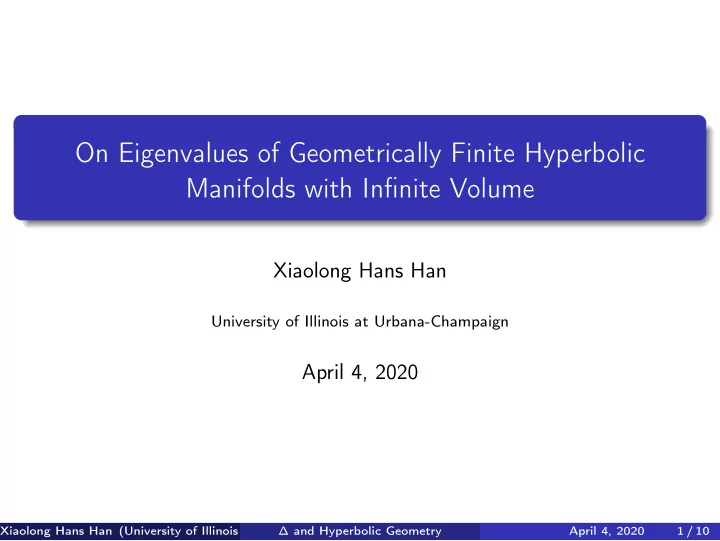 On Eigenvalues of Geometrically Finite Hyperbolic Manifolds with Infinite Volume

Xiaolong Hans Han

University of Illinois at Urbana-Champaign

April 4, 2020

Xiaolong Hans Han (University of Illinois $\Delta$ and Hyperbolic Geometry April 4, 2020 1 / 10